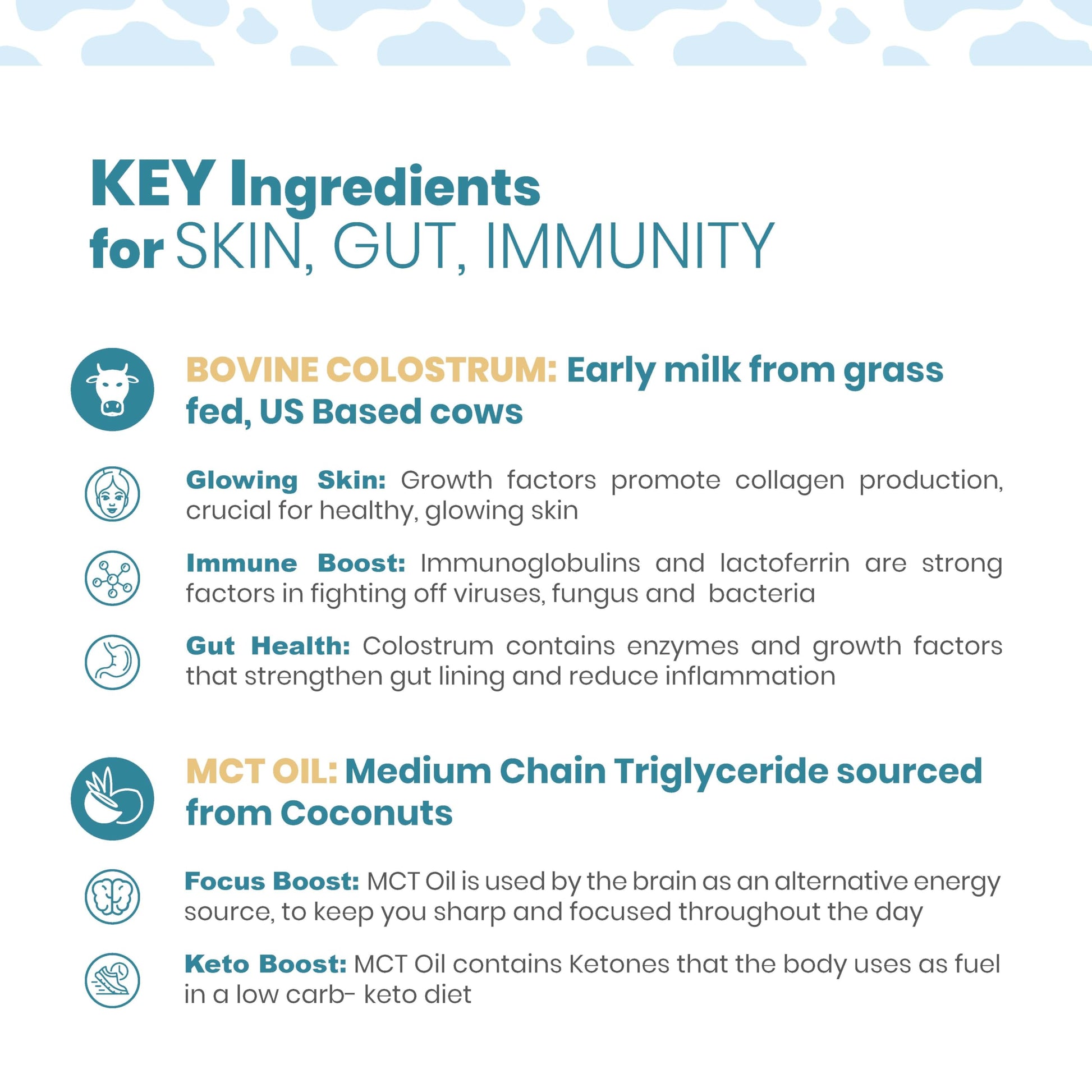 KEY Ingredients
for SKIN, GUT, IMMUNITY

BOVINE COLOSTRUM: Early milk from grass fed, US Based cows

Glowing Skin: Growth factors promote collagen production, crucial for healthy, glowing skin

Immune Boost: Immunoglobulins and lactoferrin are strong factors in fighting off viruses, fungus and bacteria

Gut Health: Colostrum contains enzymes and growth factors that strengthen gut lining and reduce inflammation

MCT OIL: Medium Chain Triglyceride sourced from Coconuts

Focus Boost: MCT Oil is used by the brain as an alternative energy source, to keep you sharp and focused throughout the day

Keto Boost: MCT Oil contains Ketones that the body uses as fuel in a low carb- keto diet